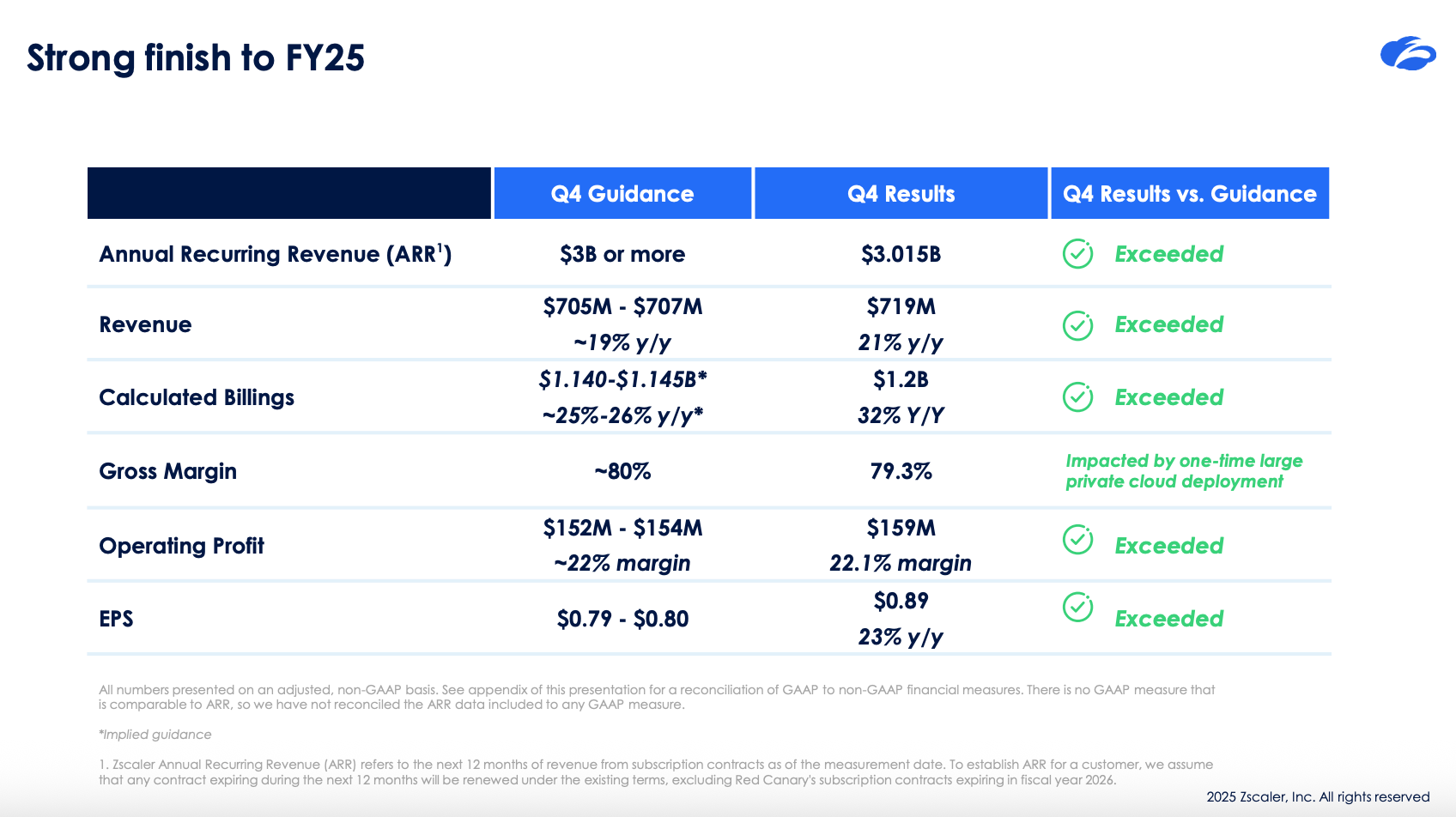 Strong finish to FY25

| | Q4 Guidance | Q4 Results | Q4 Results vs. Guidance |
|---|---|---|---|
| Annual Recurring Revenue (ARR$^1$) | \$3B or more | \$3.015B | Exceeded |
| Revenue | \$705M - \$707M ~19% y/y | \$719M 21% y/y | Exceeded |
| Calculated Billings | \$1.140-\$1.145B* ~25%-26% y/y* | \$1.2B 32% Y/Y | Exceeded |
| Gross Margin | ~80% | 79.3% | Impacted by one-time large private cloud deployment |
| Operating Profit | \$152M - \$154M ~22% margin | \$159M 22.1% margin | Exceeded |
| EPS | \$0.79 - \$0.80 | \$0.89 23% y/y | Exceeded |

All numbers presented on an adjusted, non-GAAP basis. See appendix of this presentation for a reconciliation of GAAP to non-GAAP financial measures. There is no GAAP measure that is comparable to ARR, so we have not reconciled the ARR data included to any GAAP measure.

*Implied guidance

1. Zscaler Annual Recurring Revenue (ARR) refers to the next 12 months of revenue from subscription contracts as of the measurement date. To establish ARR for a customer, we assume that any contract expiring during the next 12 months will be renewed under the existing terms, excluding Red Canary's subscription contracts expiring in fiscal year 2026.

2025 Zscaler, Inc. All rights reserved